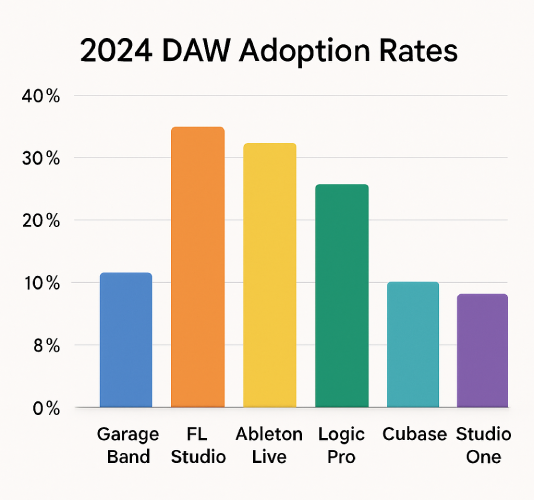 2024 DAW Adoption Rates

40%
30%
20%
10%
8%
0%

Garage Band
FL Studio
Ableton Live
Logic Pro
Cubase
Studio One